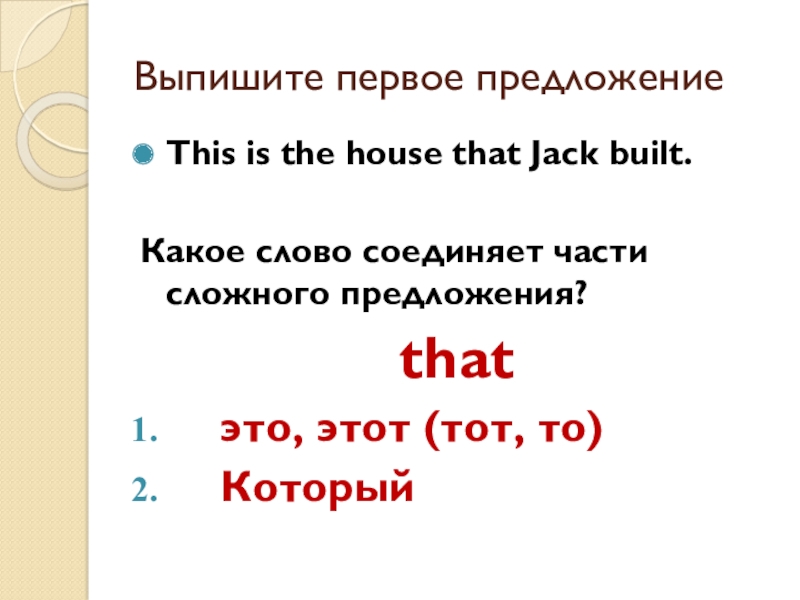 Выпишите первое предложение

This is the house that Jack built.

Какое слово соединяет части сложного предложения?

that

1. это, этот (тот, то)
2. Который